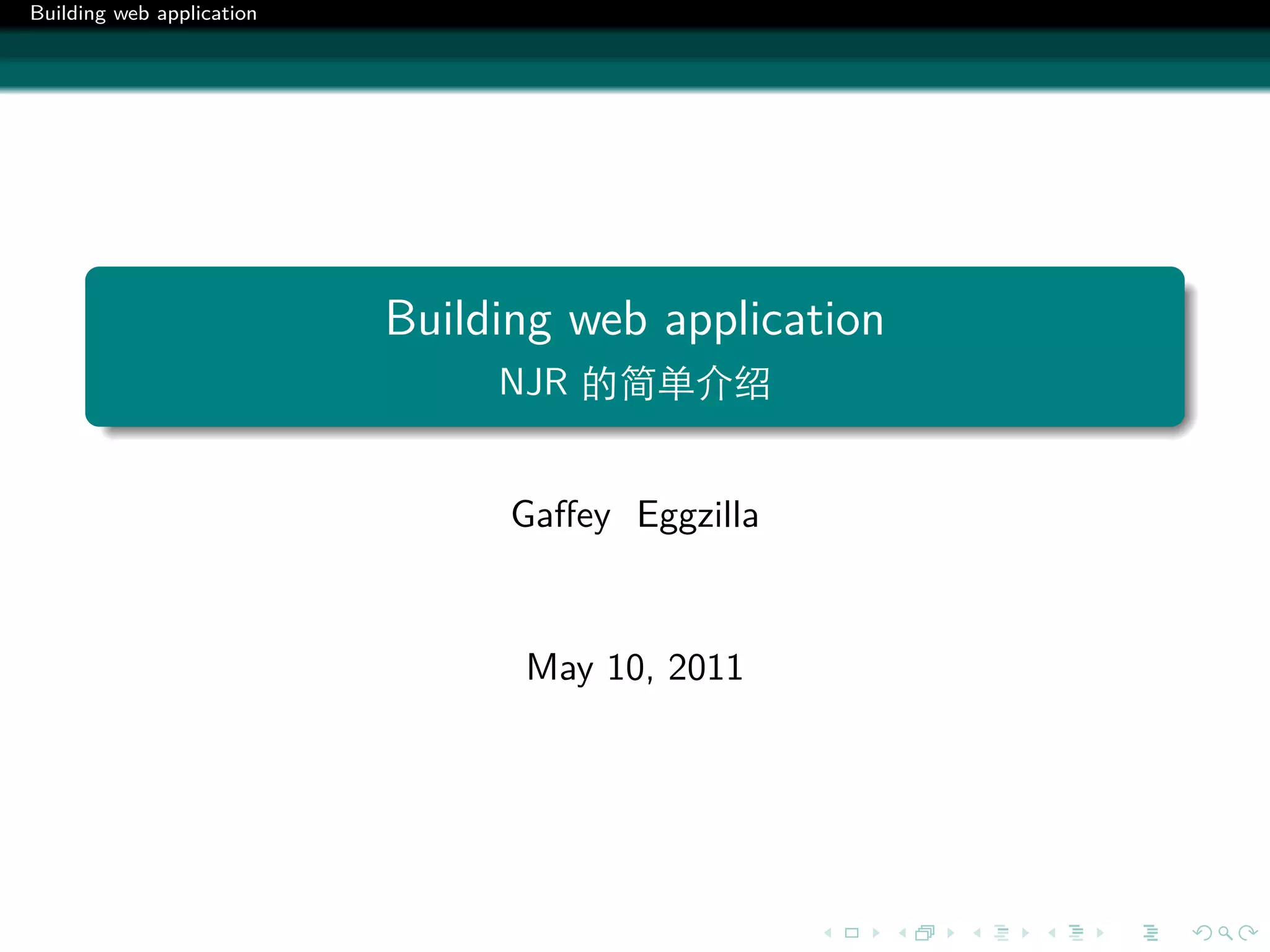 Building web application

Building web application
NJR 的简单介绍

Gaffey Eggzilla

May 10, 2011